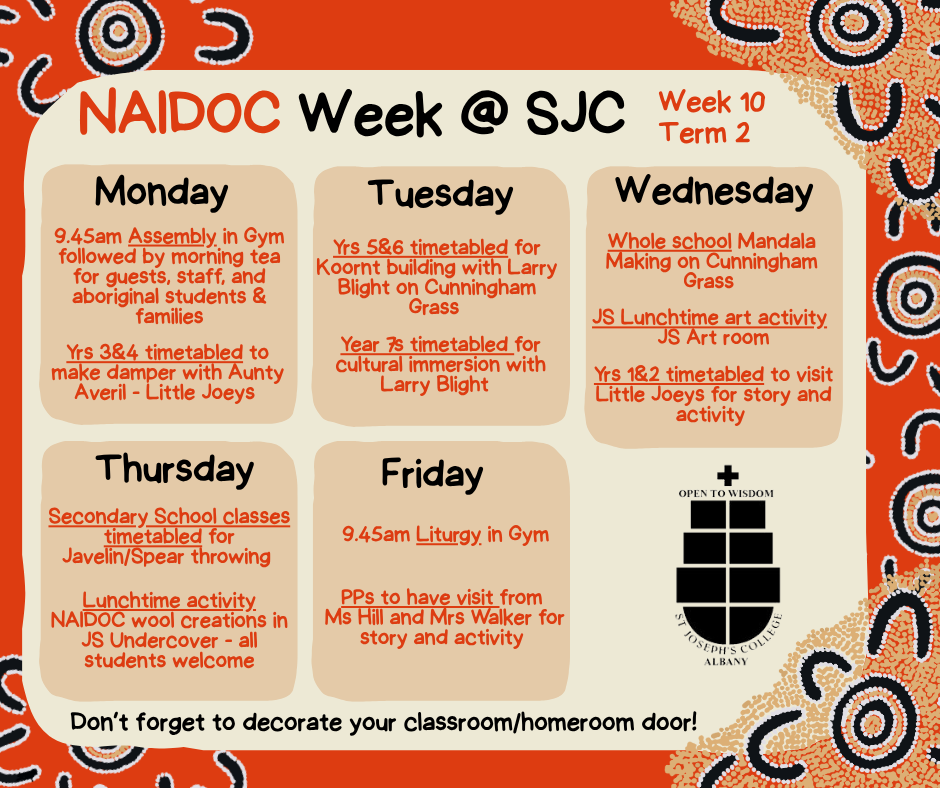 NAIDOC Week @ SJC

Week 10
Term 2

Monday

9.45am Assembly in Gym followed by morning tea for guests, staff, and aboriginal students & families

Yrs 3&4 timetabled to make damper with Aunty Averil - Little Joeys

Tuesday

Yrs 5&6 timetabled for Koornt building with Larry Blight on Cunningham Grass

Year 7s timetabled for cultural immersion with Larry Blight

Wednesday

Whole school Mandala Making on Cunningham Grass

JS Lunchtime art activity JS Art room

Yrs 1&2 timetabled to visit Little Joeys for story and activity

Thursday

Secondary School classes timetabled for Javelin/Spear throwing

Lunchtime activity NAIDOC wool creations in JS Undercover - all students welcome

Friday

9.45am Liturgy in Gym

PPs to have visit from Ms Hill and Mrs Walker for story and activity

OPEN TO WISDOM

ST JOSEPH'S COLLEGE
ALBANY

Don't forget to decorate your classroom/homeroom door!